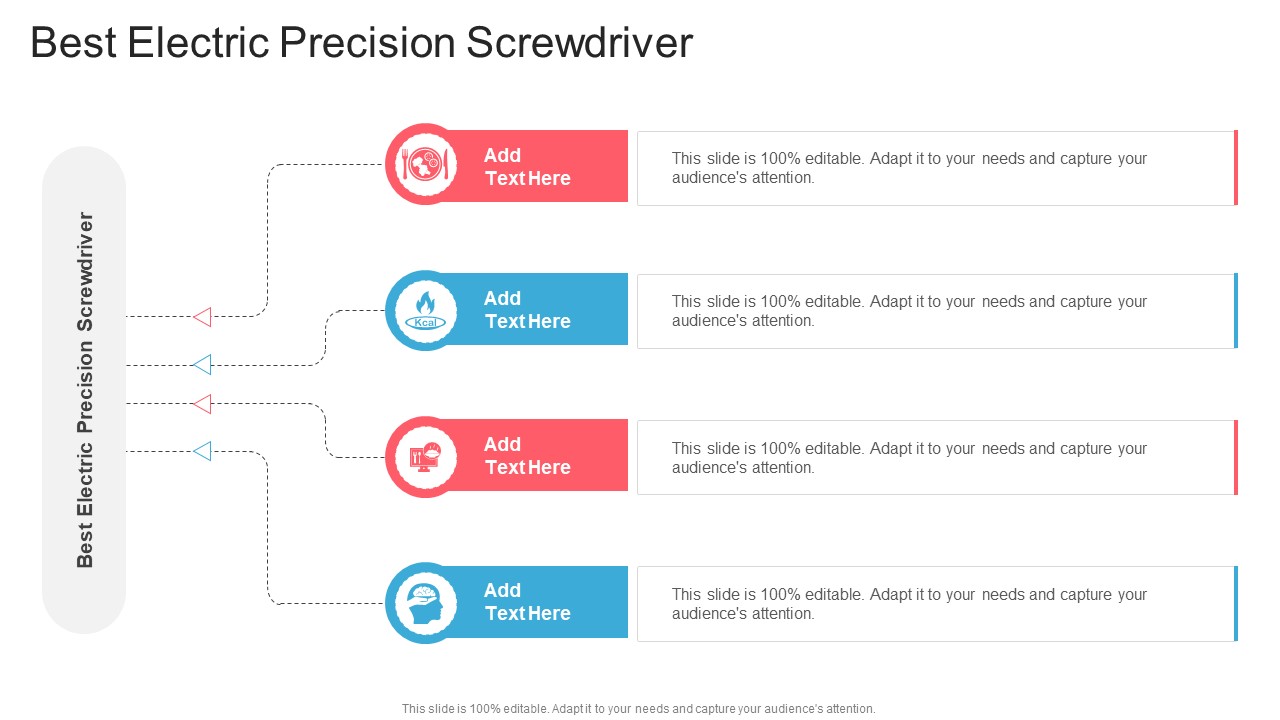 Best Electric Precision Screwdriver

Best Electric Precision Screwdriver

Add Text Here

This slide is 100% editable. Adapt it to your needs and capture your audience's attention.

Kcal

Add Text Here

This slide is 100% editable. Adapt it to your needs and capture your audience's attention.

Add Text Here

This slide is 100% editable. Adapt it to your needs and capture your audience's attention.

Add Text Here

This slide is 100% editable. Adapt it to your needs and capture your audience's attention.

This slide is 100% editable. Adapt it to your needs and capture your audience's attention.